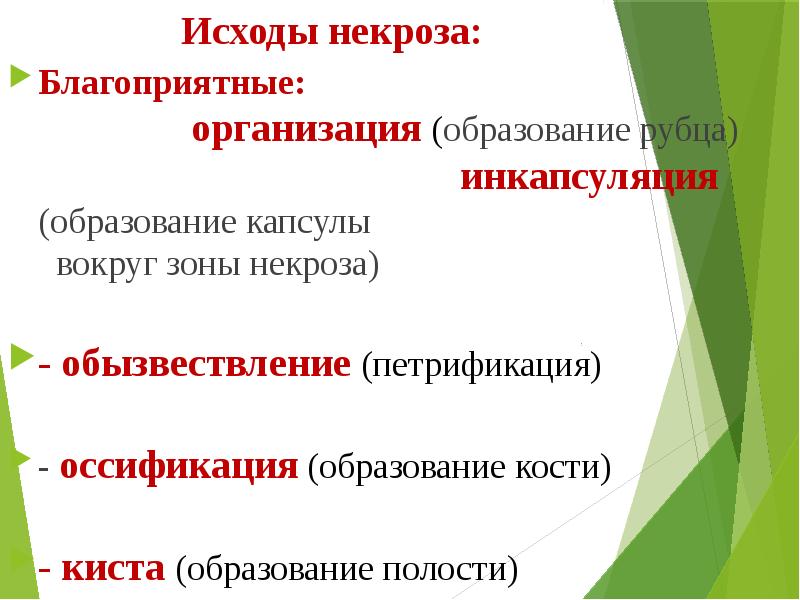 Исходы некроза:

Благоприятные:

организация (образование рубца)

инкапсуляция (образование капсулы вокруг зоны некроза)

- обызвествление (петрификация)

- оссификация (образование кости)

- киста (образование полости)